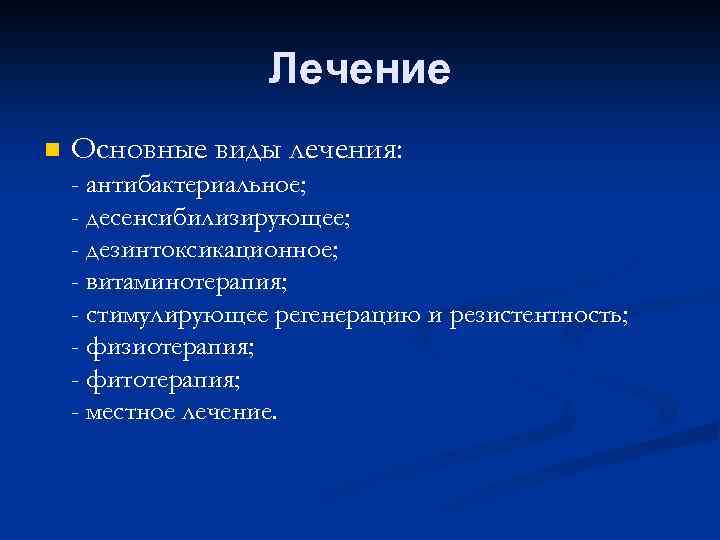 Лечение

Основные виды лечения:
- антибактериальное;
- десенсибилизирующее;
- дезинтоксикационное;
- витаминотерапия;
- стимулирующее регенерацию и резистентность;
- физиотерапия;
- фитотерапия;
- местное лечение.